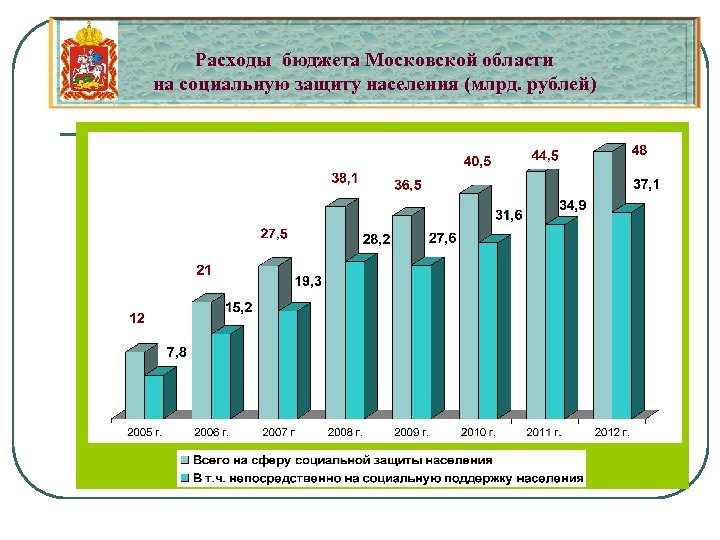 Расходы бюджета Московской области на социальную защиту населения (млрд. рублей)

12
7,8
21
15,2
27,5
19,3
38,1
28,2
36,5
27,6
40,5
31,6
44,5
34,9
48
37,1

2005 г.
2006 г.
2007 г
2008 г.
2009 г.
2010 г.
2011 г.
2012 г.

Всего на сферу социальной защиты населения
В т.ч. непосредственно на социальную поддержку населения